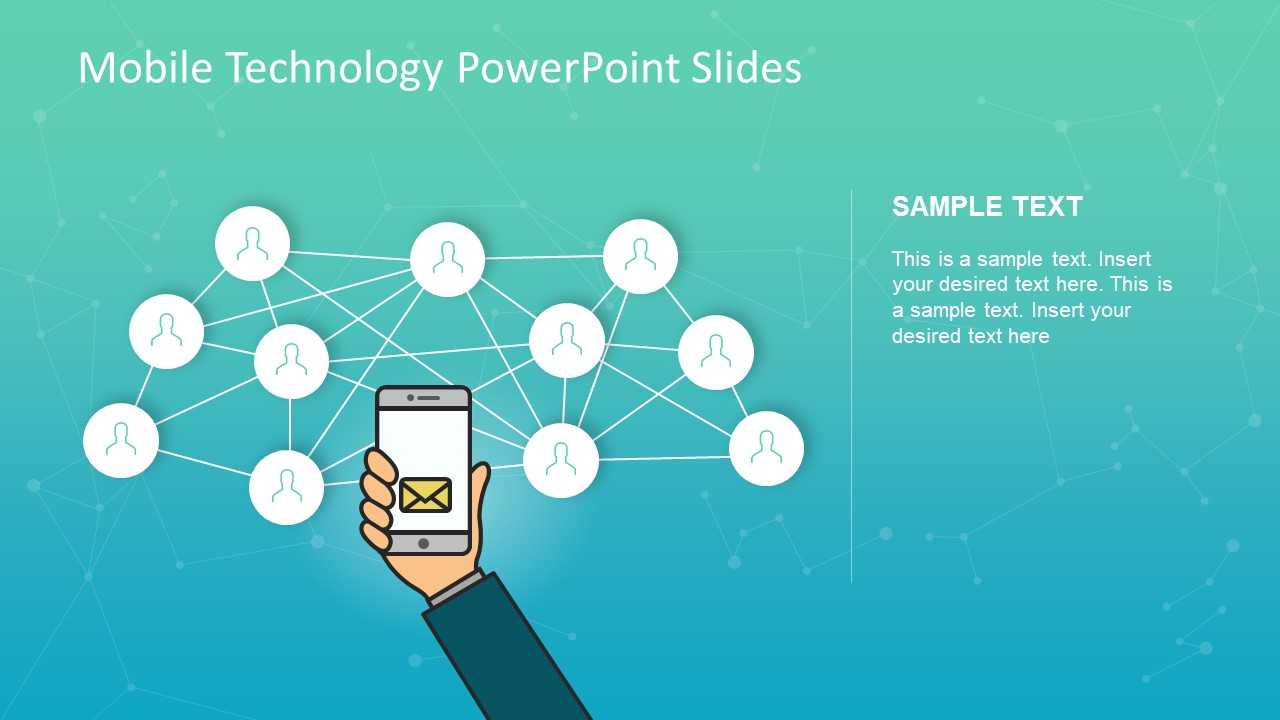 Mobile Technology PowerPoint Slides

SAMPLE TEXT

This is a sample text. Insert your desired text here. This is a sample text. Insert your desired text here